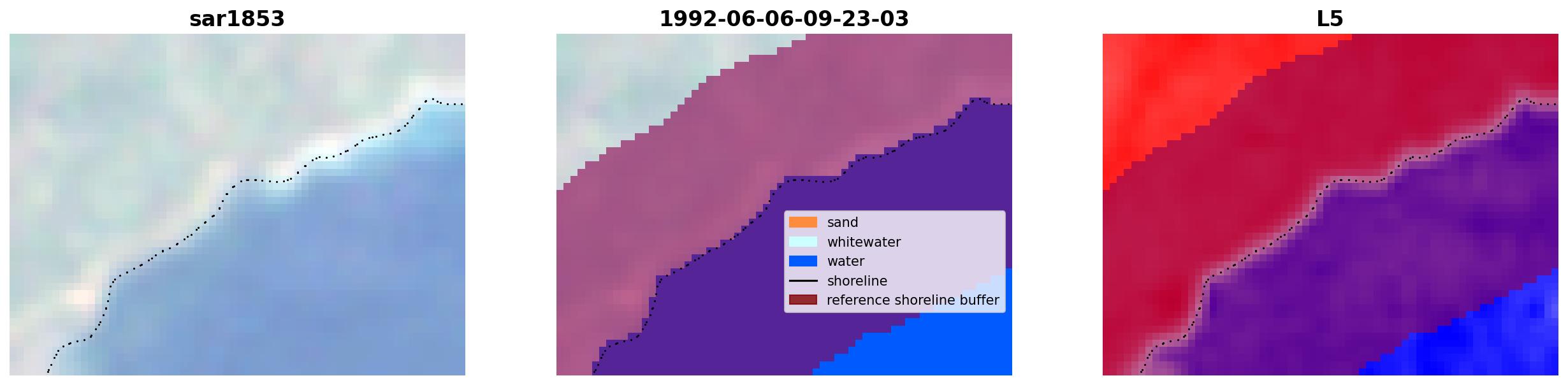 sar1853

1992-06-06-09-23-03

sand
whitewater
water
shoreline
reference shoreline buffer

L5